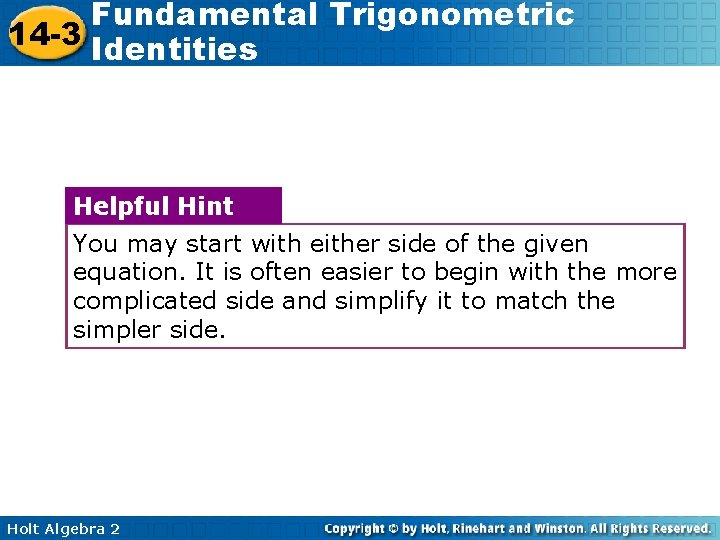 14-3 Fundamental Trigonometric Identities

Helpful Hint

You may start with either side of the given equation. It is often easier to begin with the more complicated side and simplify it to match the simpler side.

Holt Algebra 2

Copyright © by Holt, Rinehart and Winston. All Rights Reserved.